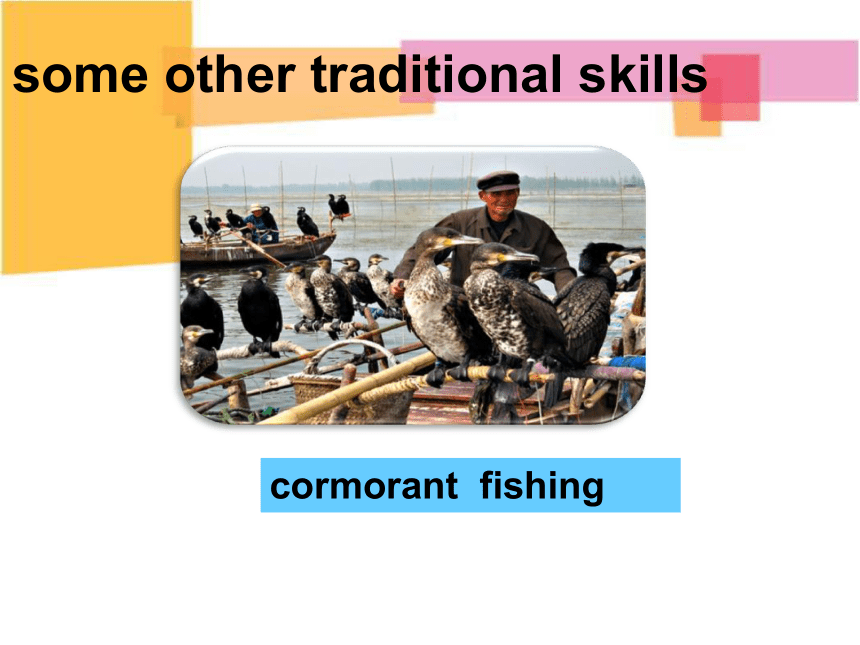 some other traditional skills

cormorant fishing